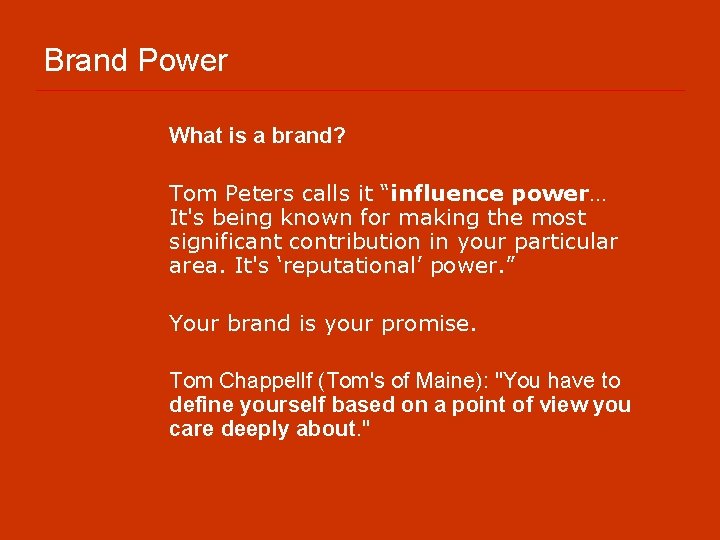 Brand Power

What is a brand?

Tom Peters calls it "influence power… It's being known for making the most significant contribution in your particular area. It's 'reputational' power."

Your brand is your promise.

Tom Chappellf (Tom's of Maine): "You have to define yourself based on a point of view you care deeply about."